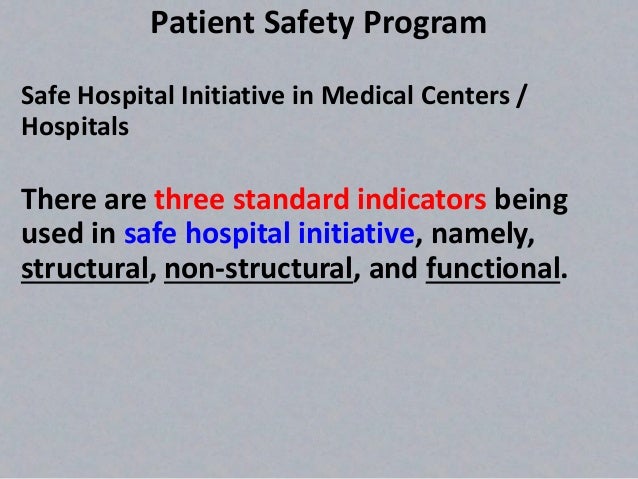 Patient Safety Program

Safe Hospital Initiative in Medical Centers / Hospitals

There are three standard indicators being used in safe hospital initiative, namely, structural, non-structural, and functional.